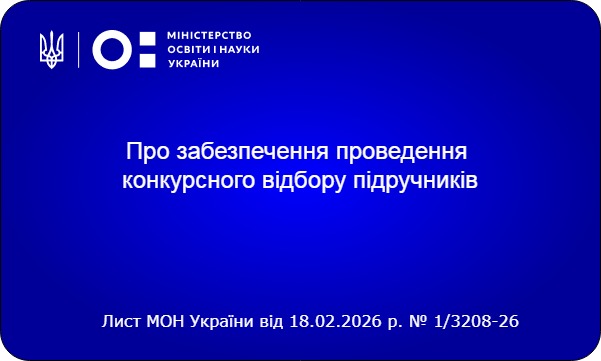 МІНІСТЕРСТВО
ОСВІТИ І НАУКИ
УКРАЇНИ

Про забезпечення проведення конкурсного відбору підручників

Лист МОН України від 18.02.2026 р. № 1/3208-26